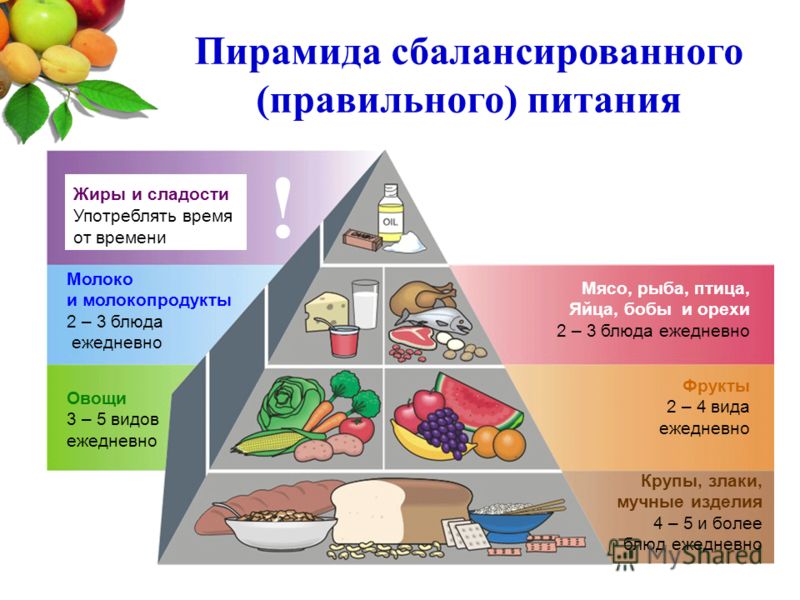 Пирамида сбалансированного (правильного) питания

Жиры и сладости
Употреблять время от времени

!

OIL

Молоко и молокопродукты
2 – 3 блюда ежедневно

Мясо, рыба, птица, Яйца, бобы и орехи
2 – 3 блюда ежедневно

Овощи
3 – 5 видов ежедневно

Фрукты
2 – 4 вида ежедневно

Крупы, злаки, мучные изделия
4 – 5 и более блюд ежедневно

MyShared